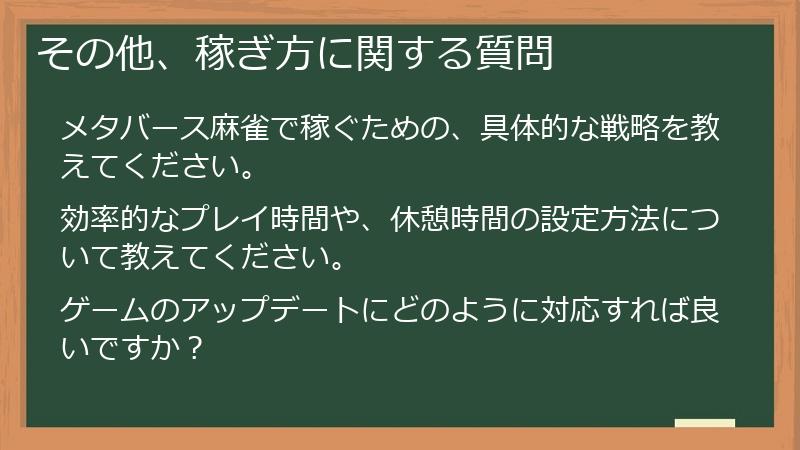 その他、稼ぎ方に関する質問

メタバース麻雀で稼ぐための、具体的な戦略を教えてください。

効率的なプレイ時間や、休憩時間の設定方法について教えてください。

ゲームのアップデートにどのように対応すれば良いですか？